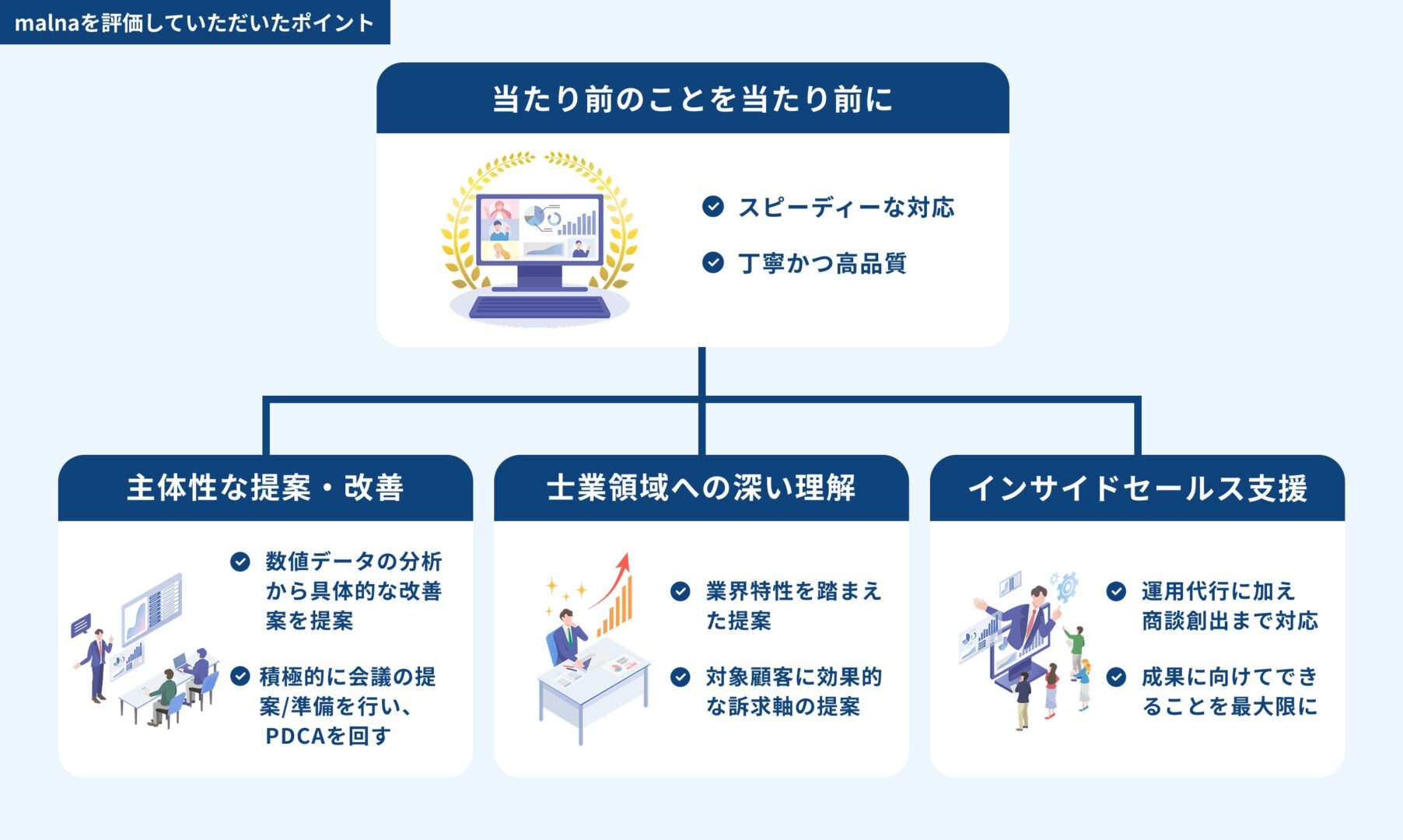 malnaを評価していただいたポイント

当たり前のことを当たり前に

スピーディーな対応

丁寧かつ高品質

主体性な提案・改善

数値データの分析から具体的な改善案を提案

積極的に会議の提案/準備を行い、PDCAを回す

士業領域への深い理解

業界特性を踏まえた提案

対象顧客に効果的な訴求軸の提案

インサイドセールス支援

運用代行に加え商談創出まで対応

成果に向けてできることを最大限に